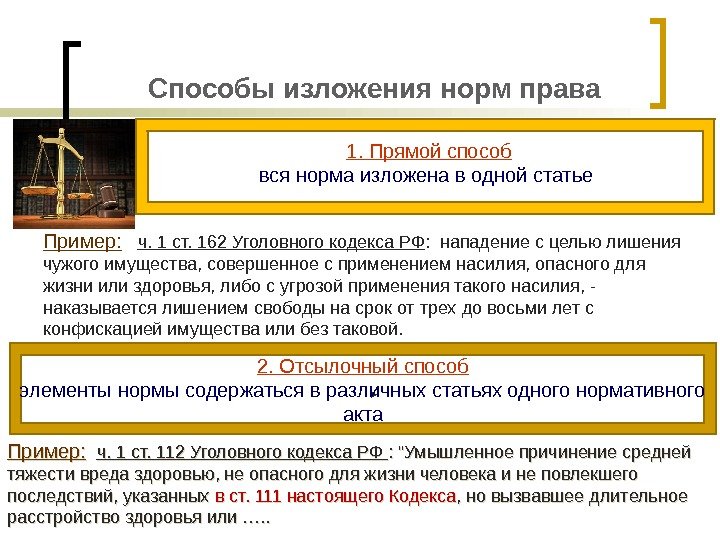 Способы изложения норм права

1. Прямой способ
вся норма изложена в одной статье

Пример: ч. 1 ст. 162 Уголовного кодекса РФ: нападение с целью лишения чужого имущества, совершенное с применением насилия, опасного для жизни или здоровья, либо с угрозой применения такого насилия, - наказывается лишением свободы на срок от трех до восьми лет с конфискацией имущества или без таковой.

2. Отсылочный способ
элементы нормы содержаться в различных статьях одного нормативного акта

Пример: ч. 1 ст. 112 Уголовного кодекса РФ : "Умышленное причинение средней тяжести вреда здоровью, не опасного для жизни человека и не повлекшего последствий, указанных в ст. 111 настоящего Кодекса, но вызвавшее длительное расстройство здоровья или …..